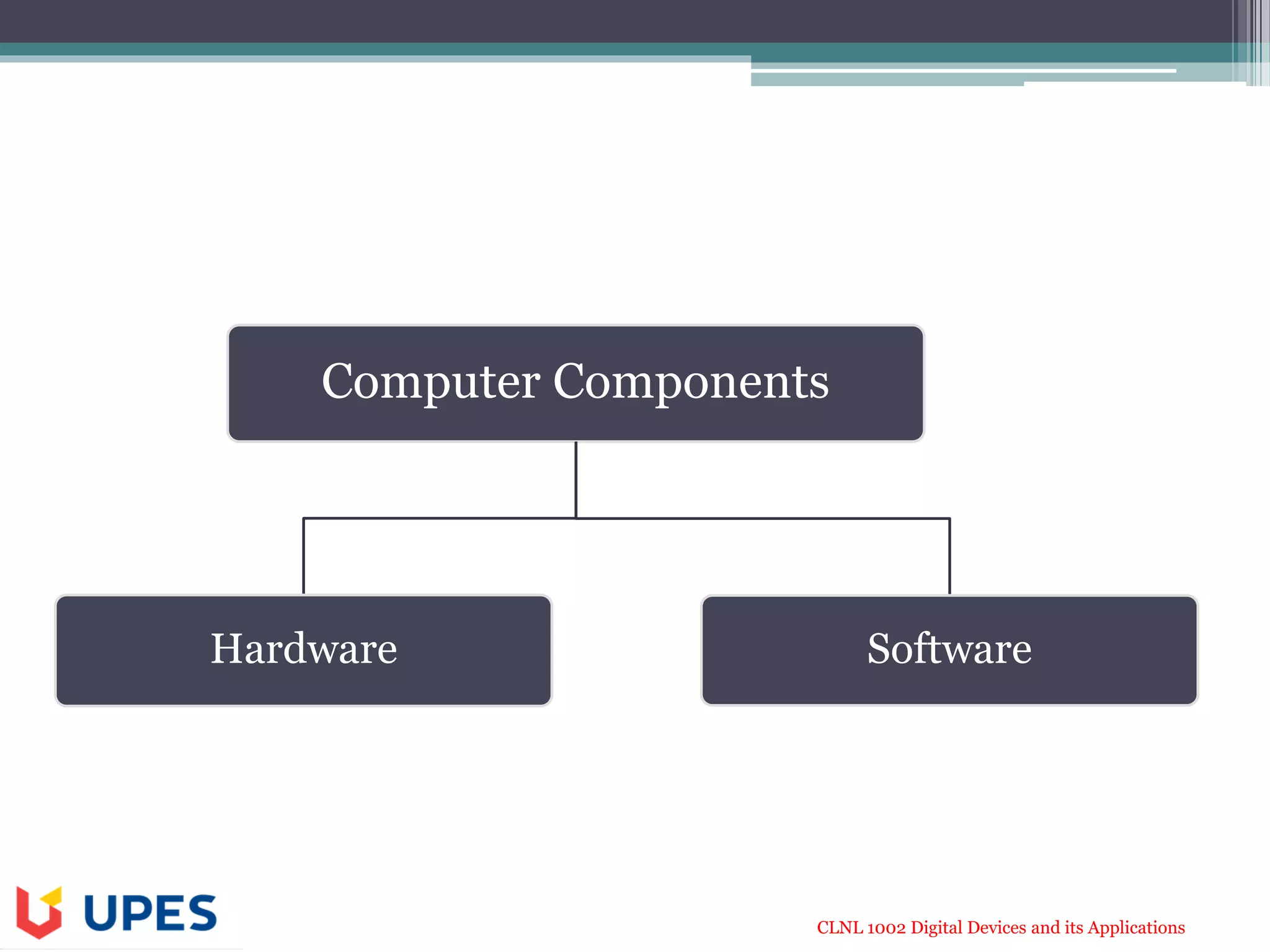 Computer Components

Hardware

Software

UPES

CLNL 1002 Digital Devices and its Applications